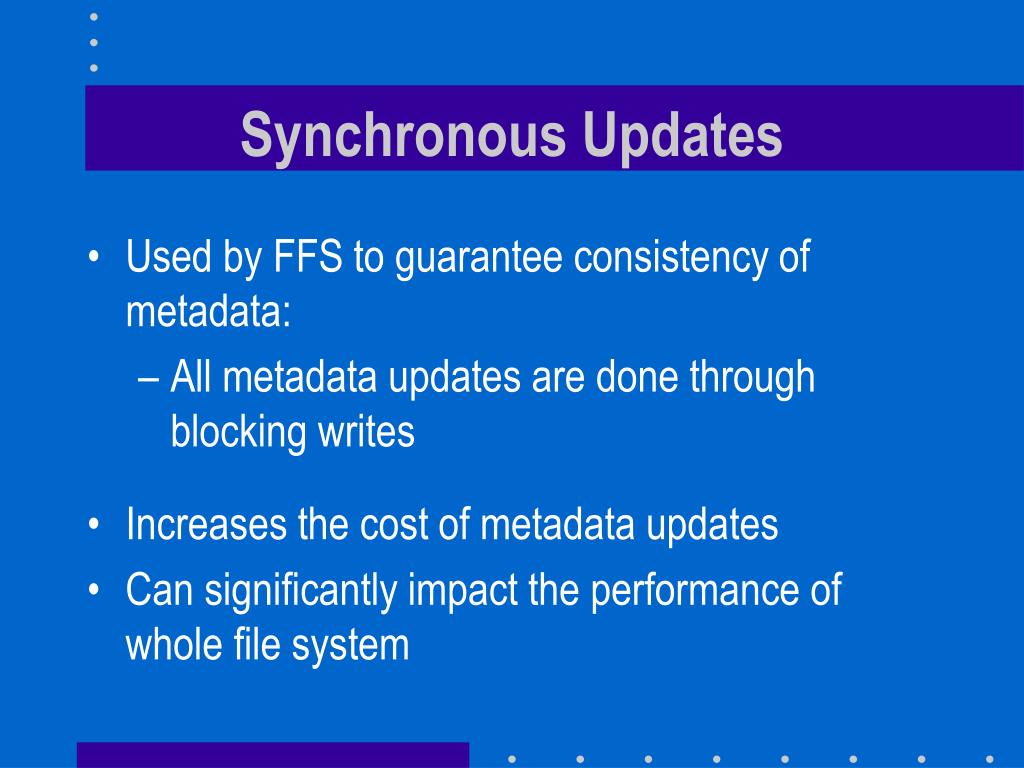 Synchronous Updates

• Used by FFS to guarantee consistency of metadata:
– All metadata updates are done through blocking writes

• Increases the cost of metadata updates
• Can significantly impact the performance of whole file system